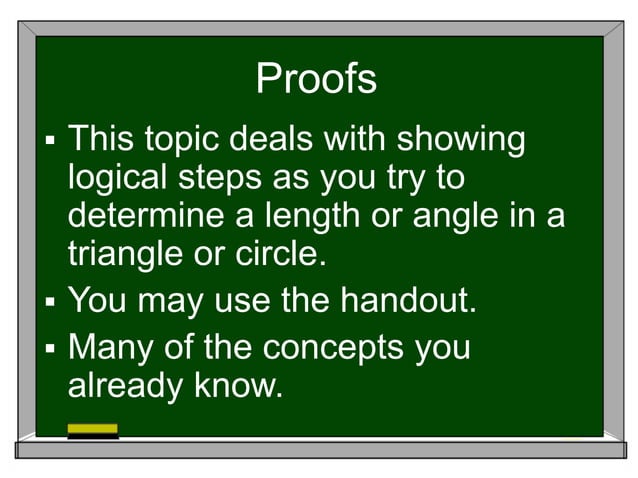 Proofs

▪ This topic deals with showing logical steps as you try to determine a length or angle in a triangle or circle.

▪ You may use the handout.

▪ Many of the concepts you already know.